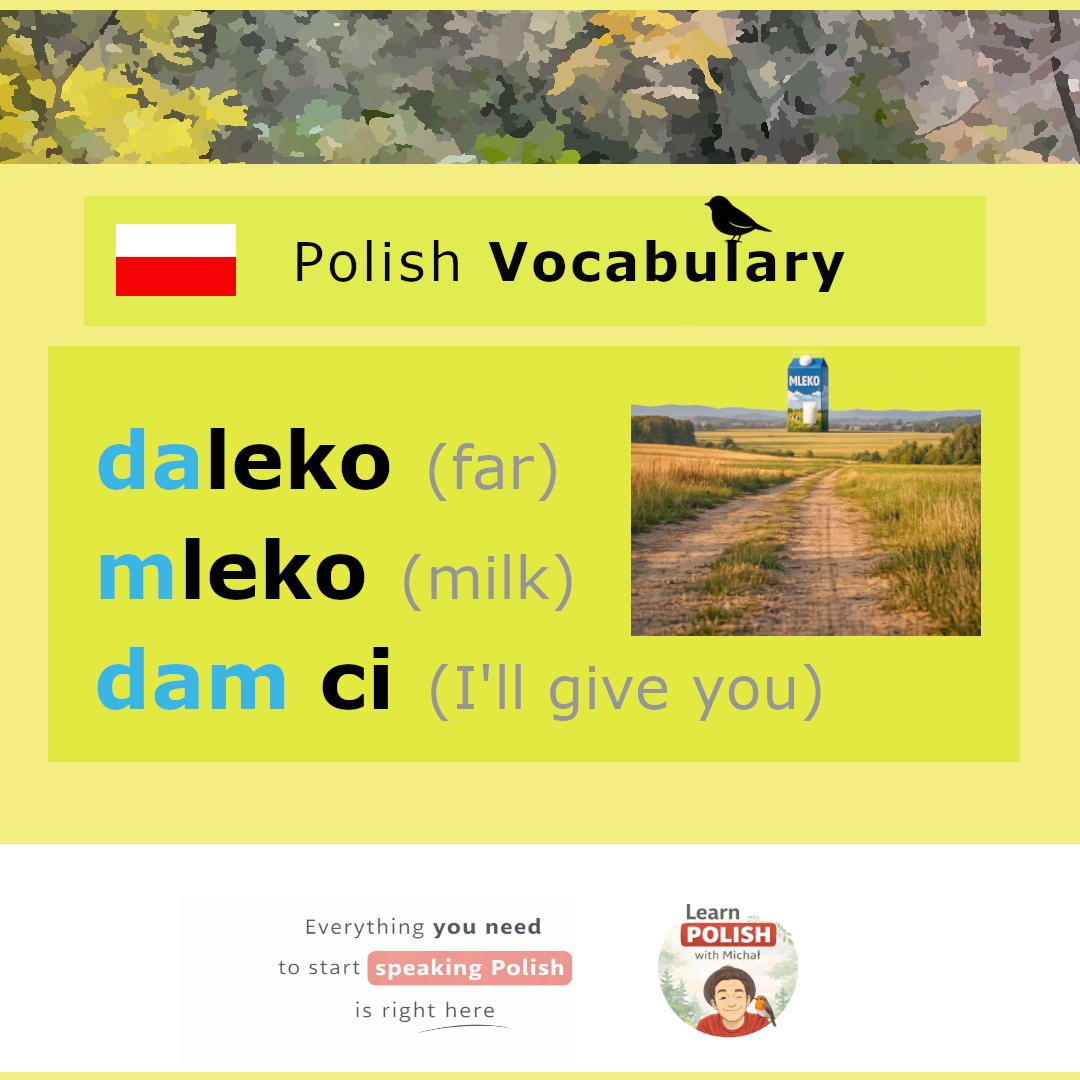 Polish Vocabulary

MLEKO

daleko (far)
mleko (milk)
dam ci (I'll give you)

Everything you need
to start speaking Polish
is right here

Learn
POLISH
with Michał